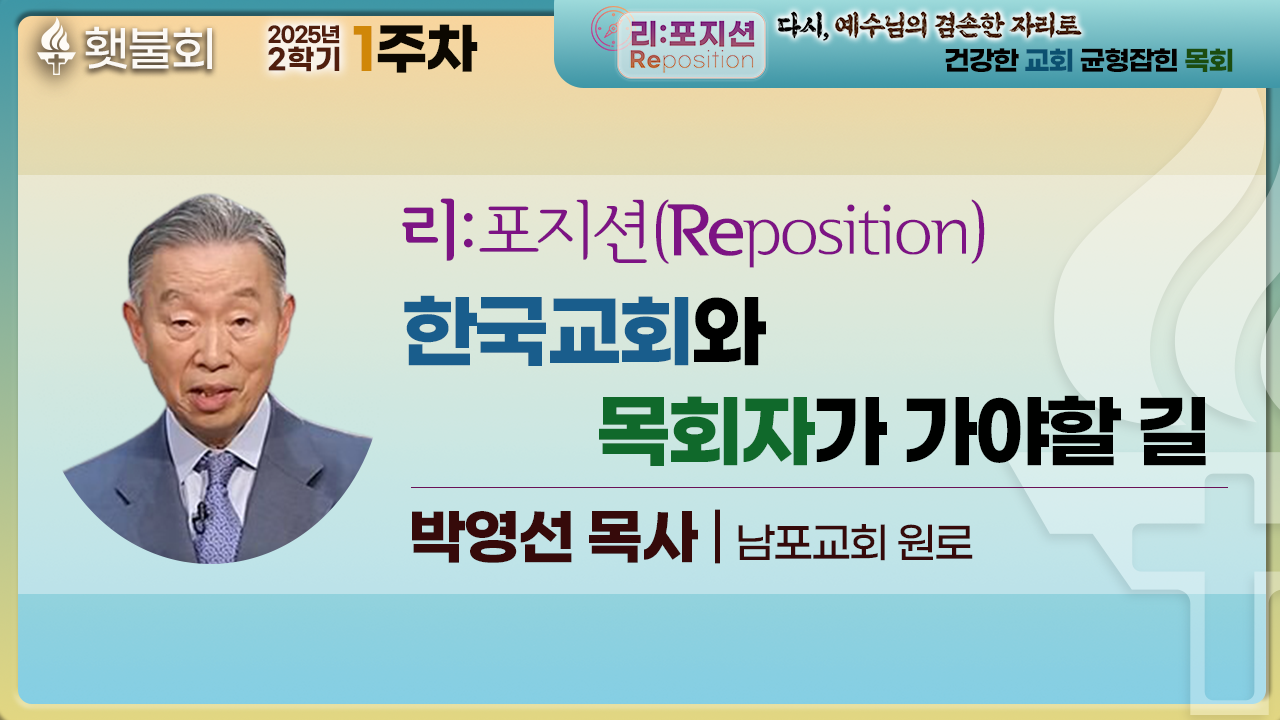 횃불회

2025년 2학기 1주차

리:포지션 Reposition

다시, 예수님의 겸손한 자리로
건강한 교회 균형잡힌 목회

리:포지션(Reposition)

한국교회와
목회자가 가야할 길

박영선 목사 | 남포교회 원로